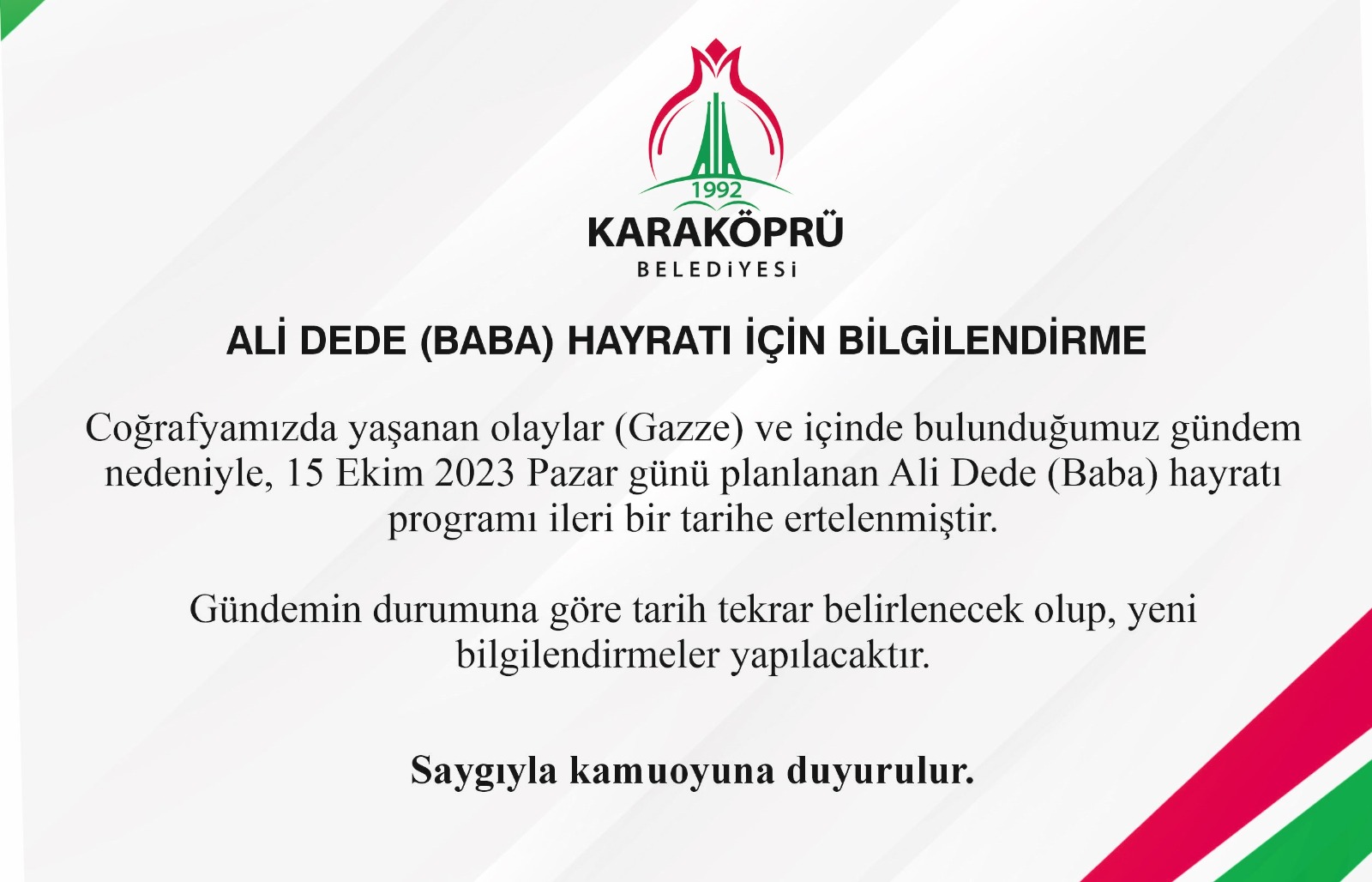 1992
KARAKÖPRÜ
BELEDİYESİ

ALİ DEDE (BABA) HAYRATI İÇİN BİLGİLENDİRME

Coğrafyamızda yaşanan olaylar (Gazze) ve içinde bulunduğumuz gündem nedeniyle, 15 Ekim 2023 Pazar günü planlanan Ali Dede (Baba) hayratı programı ileri bir tarihe ertelenmiştir.

Gündemin durumuna göre tarih tekrar belirlenecek olup, yeni bilgilendirmeler yapılacaktır.

Saygıyla kamuoyuna duyurulur.